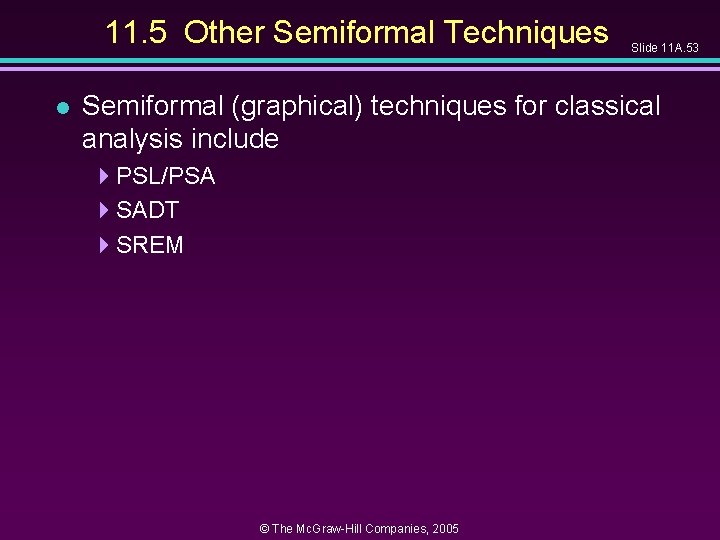 11.5 Other Semiformal Techniques

Slide 11A.53

Semiformal (graphical) techniques for classical analysis include

PSL/PSA

SADT

SREM

© The McGraw-Hill Companies, 2005